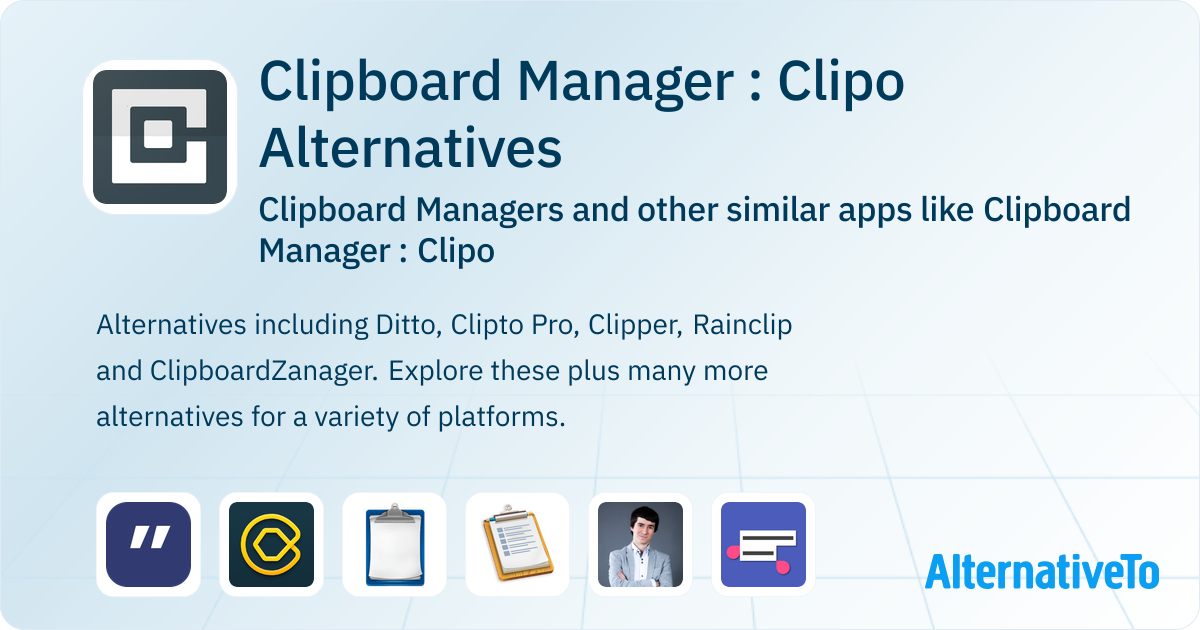 Clipboard Manager : Clipo Alternatives

Clipboard Managers and other similar apps like Clipboard Manager : Clipo

Alternatives including Ditto, Clipto Pro, Clipper, Rainclip and ClipboardZanager. Explore these plus many more alternatives for a variety of platforms.

AlternativeTo